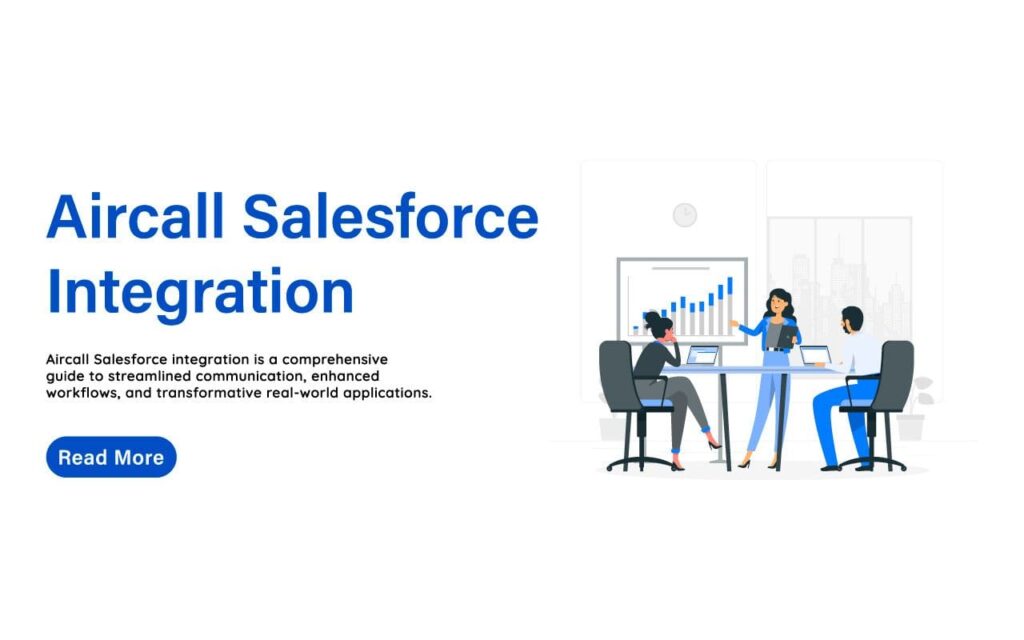 Aircall Salesforce Integration

Aircall Salesforce integration is a comprehensive guide to streamlined communication, enhanced workflows, and transformative real-world applications.

Read More